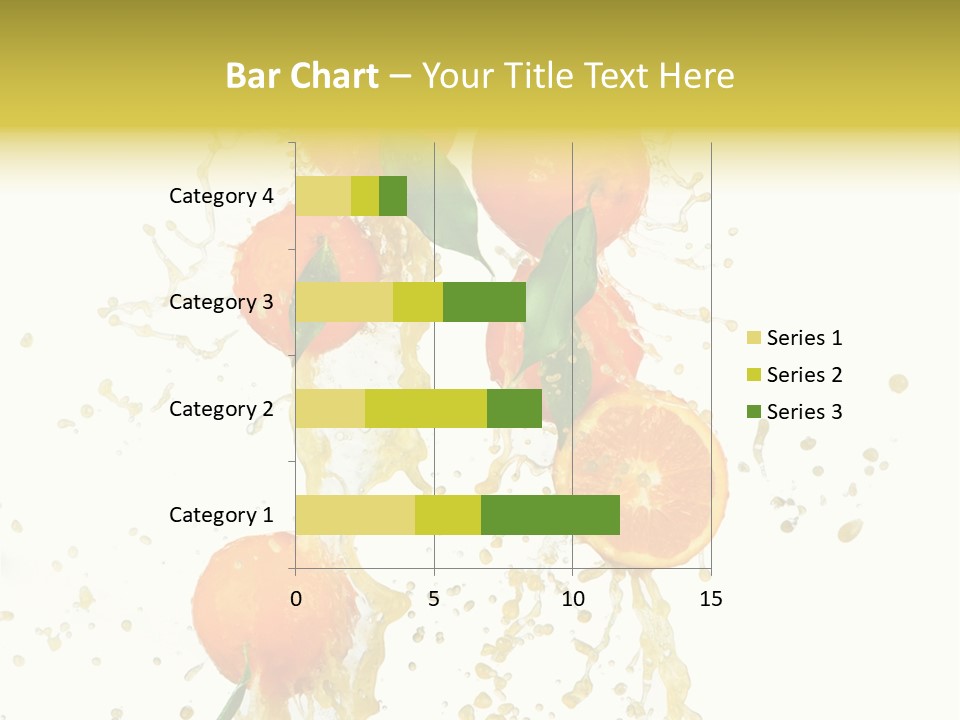 Bar Chart – Your Title Text Here

Category 4
Category 3
Category 2
Category 1

0
5
10
15

Series 1
Series 2
Series 3